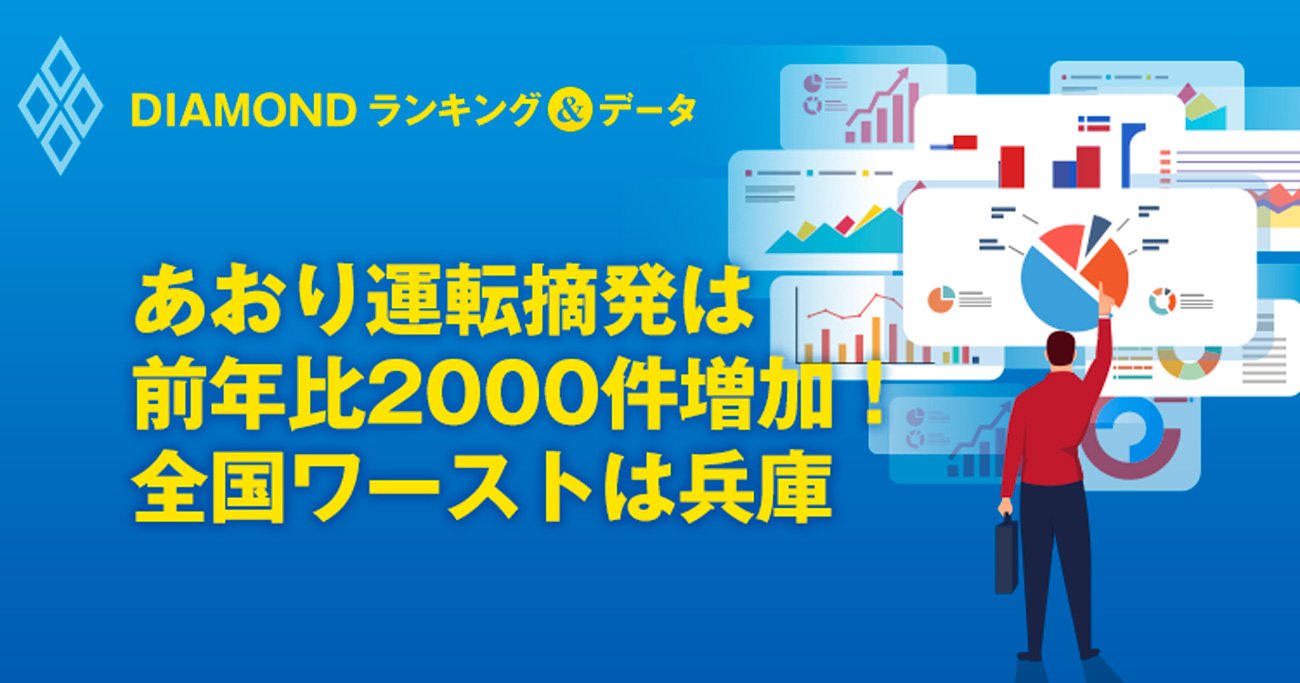 DIAMOND ランキング&データ

あおり運転摘発は
前年比2000件増加！
全国ワーストは兵庫